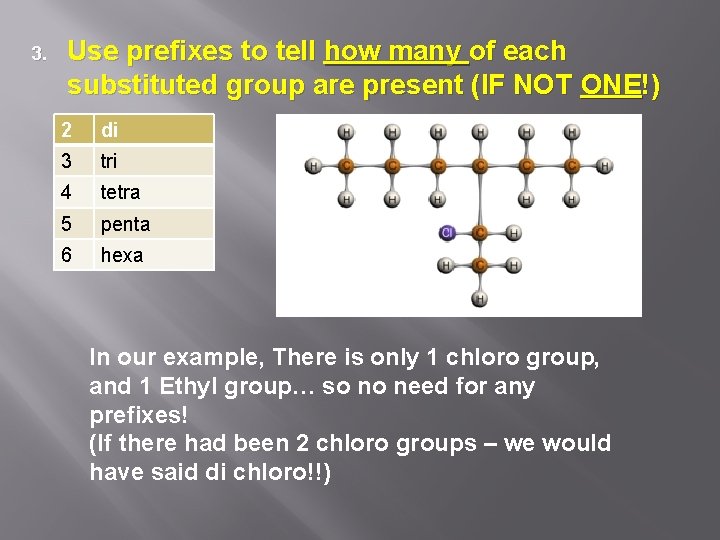 3. Use prefixes to tell how many of each substituted group are present (IF NOT ONE!)

| 2 | di |
|---|---|
| 3 | tri |
| 4 | tetra |
| 5 | penta |
| 6 | hexa |

H H H H H H
H C C C C C C H
H H H H H
Cl C H
H C H
H

In our example, There is only 1 chloro group, and 1 Ethyl group… so no need for any prefixes!
(If there had been 2 chloro groups – we would have said di chloro!!)